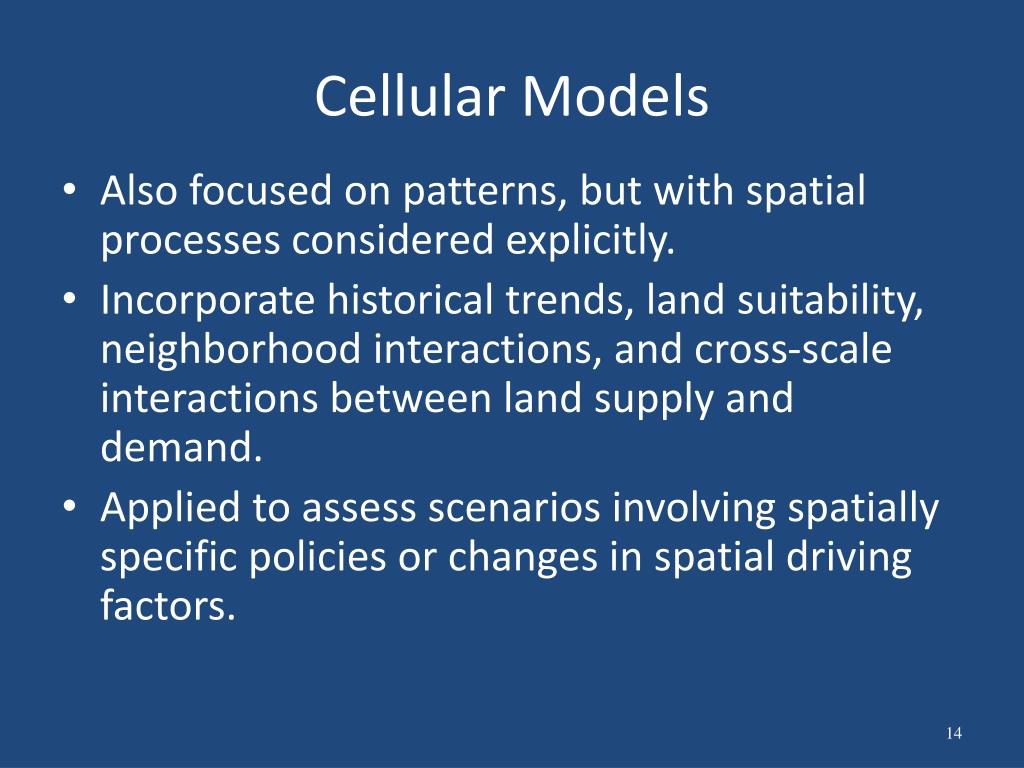 Cellular Models

• Also focused on patterns, but with spatial processes considered explicitly.
• Incorporate historical trends, land suitability, neighborhood interactions, and cross-scale interactions between land supply and demand.
• Applied to assess scenarios involving spatially specific policies or changes in spatial driving factors.

14